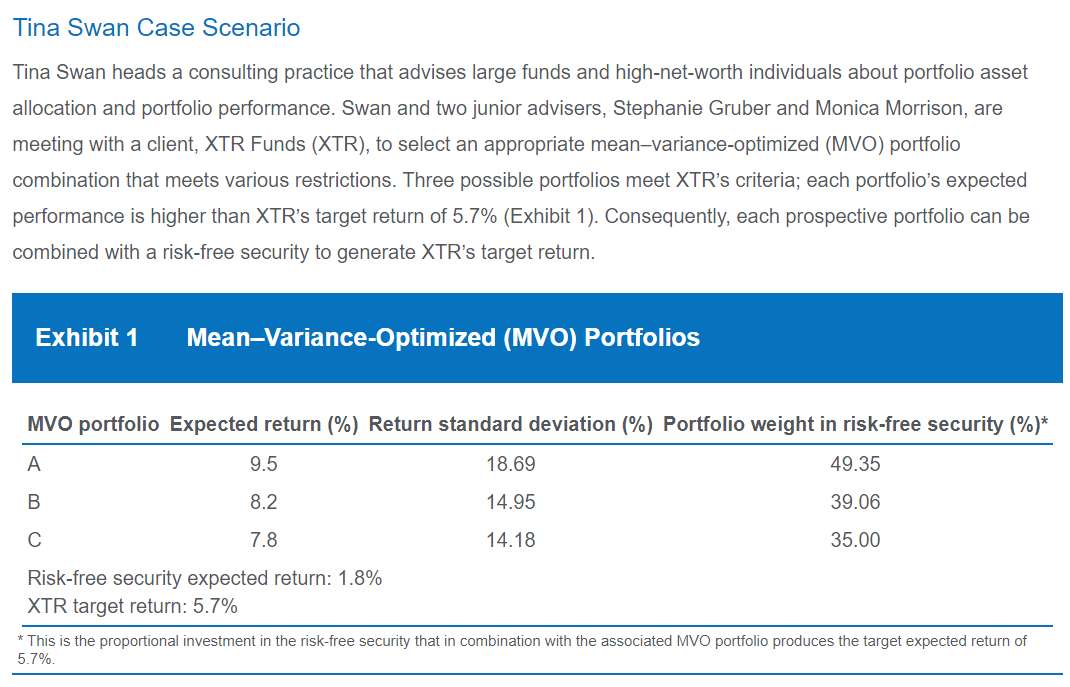 Tina Swan Case Scenario

Tina Swan heads a consulting practice that advises large funds and high-net-worth individuals about portfolio asset allocation and portfolio performance. Swan and two junior advisers, Stephanie Gruber and Monica Morrison, are meeting with a client, XTR Funds (XTR), to select an appropriate mean–variance-optimized (MVO) portfolio combination that meets various restrictions. Three possible portfolios meet XTR's criteria; each portfolio's expected performance is higher than XTR's target return of 5.7% (Exhibit 1). Consequently, each prospective portfolio can be combined with a risk-free security to generate XTR's target return.

Exhibit 1 Mean–Variance-Optimized (MVO) Portfolios

| MVO portfolio | Expected return (%) | Return standard deviation (%) | Portfolio weight in risk-free security (%)* |
|---|---|---|---|
| A | 9.5 | 18.69 | 49.35 |
| B | 8.2 | 14.95 | 39.06 |
| C | 7.8 | 14.18 | 35.00 |

Risk-free security expected return: 1.8%
XTR target return: 5.7%

* This is the proportional investment in the risk-free security that in combination with the associated MVO portfolio produces the target expected return of 5.7%.